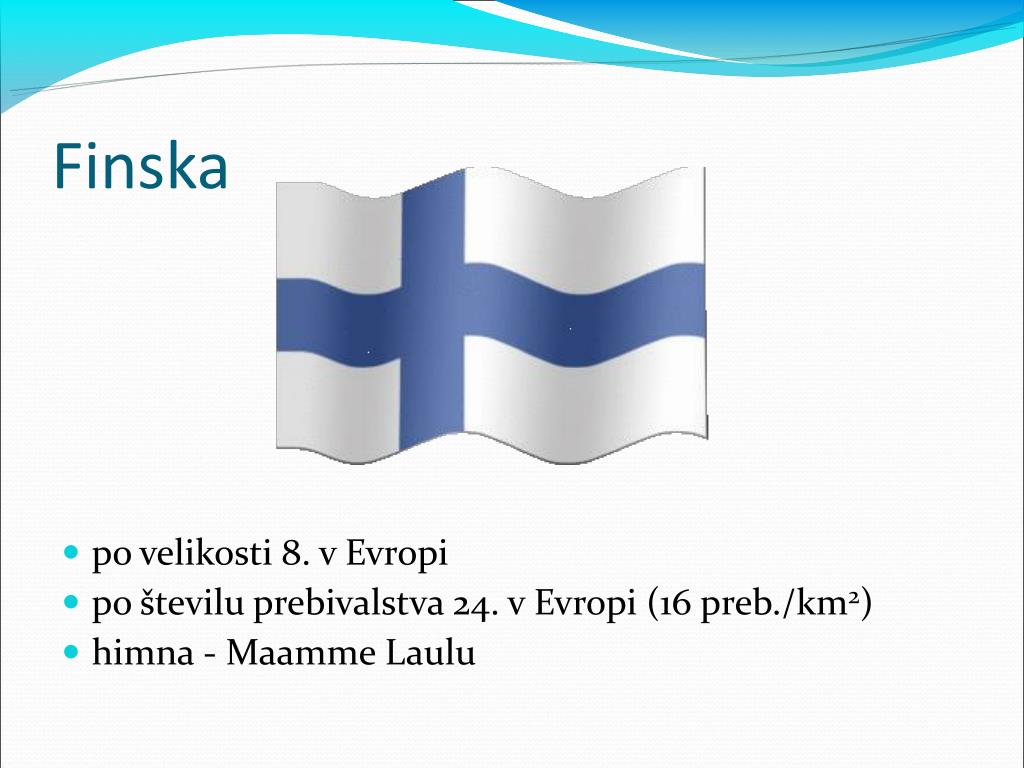 Finska

- po velikosti 8. v Evropi
- po številu prebivalstva 24. v Evropi (16 preb./km$^2$)
- himna - Maamme Laulu